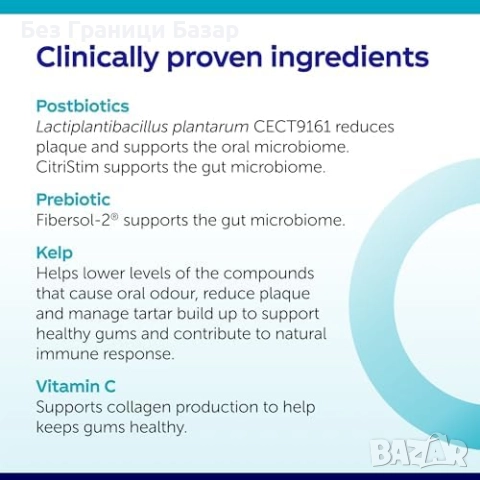 Без Граници Базар

Clinically proven ingredients

Postbiotics
Lactiplantibacillus plantarum CECT9161 reduces plaque and supports the oral microbiome. CitriStim supports the gut microbiome.

Prebiotic
Fibersol-2® supports the gut microbiome.

Kelp
Helps lower levels of the compounds that cause oral odour, reduce plaque and manage tartar build up to support healthy gums and contribute to natural immune response.

Vitamin C
Supports collagen production to help keeps gums healthy.

BAZAR